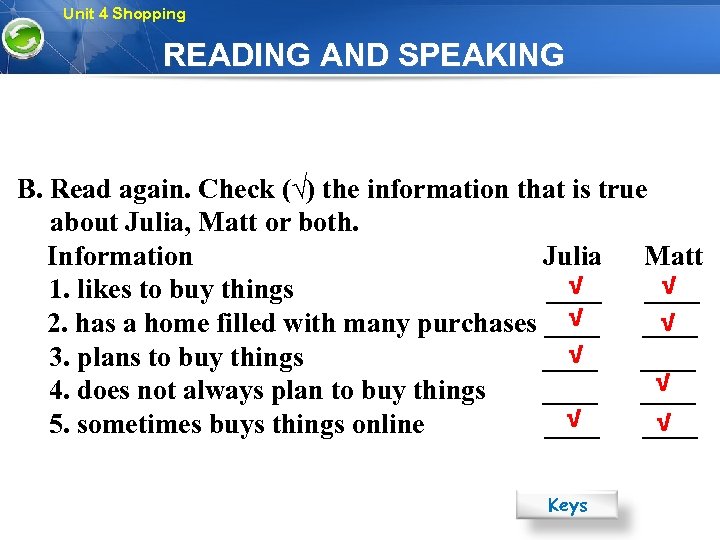 Unit 4 Shopping

READING AND SPEAKING

B. Read again. Check (√) the information that is true about Julia, Matt or both.

| Information | Julia | Matt |
|---|---|---|
| 1. likes to buy things | √ | √ |
| 2. has a home filled with many purchases | √ | √ |
| 3. plans to buy things | √ | |
| 4. does not always plan to buy things | | √ |
| 5. sometimes buys things online | √ | √ |

Keys